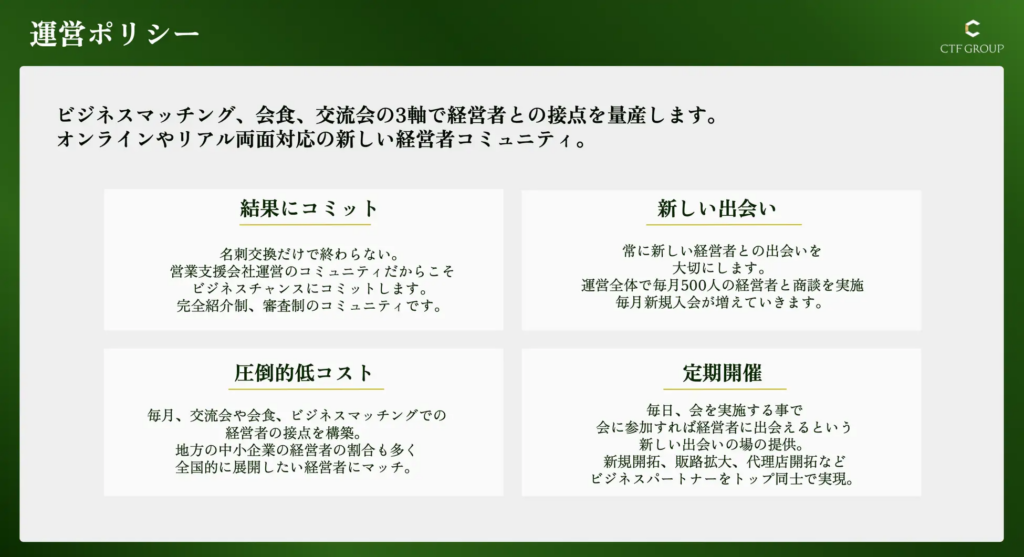 運営ポリシー

CTF GROUP

ビジネスマッチング、会食、交流会の3軸で経営者との接点を量産します。
オンラインやリアル両面対応の新しい経営者コミュニティ。

結果にコミット

名刺交換だけで終わらない。
営業支援会社運営のコミュニティだからこそ
ビジネスチャンスにコミットします。
完全紹介制、審査制のコミュニティです。

新しい出会い

常に新しい経営者との出会いを
大切にします。
運営全体で毎月500人の経営者と商談を実施
毎月新規入会が増えていきます。

圧倒的低コスト

毎月、交流会や会食、ビジネスマッチングでの
経営者の接点を構築。
地方の中小企業の経営者の割合も多く
全国的に展開したい経営者にマッチ。

定期開催

毎日、会を実施する事で
会に参加すれば経営者に出会えるという
新しい出会いの場の提供。
新規開拓、販路拡大、代理店開拓など
ビジネスパートナーをトップ同士で実現。